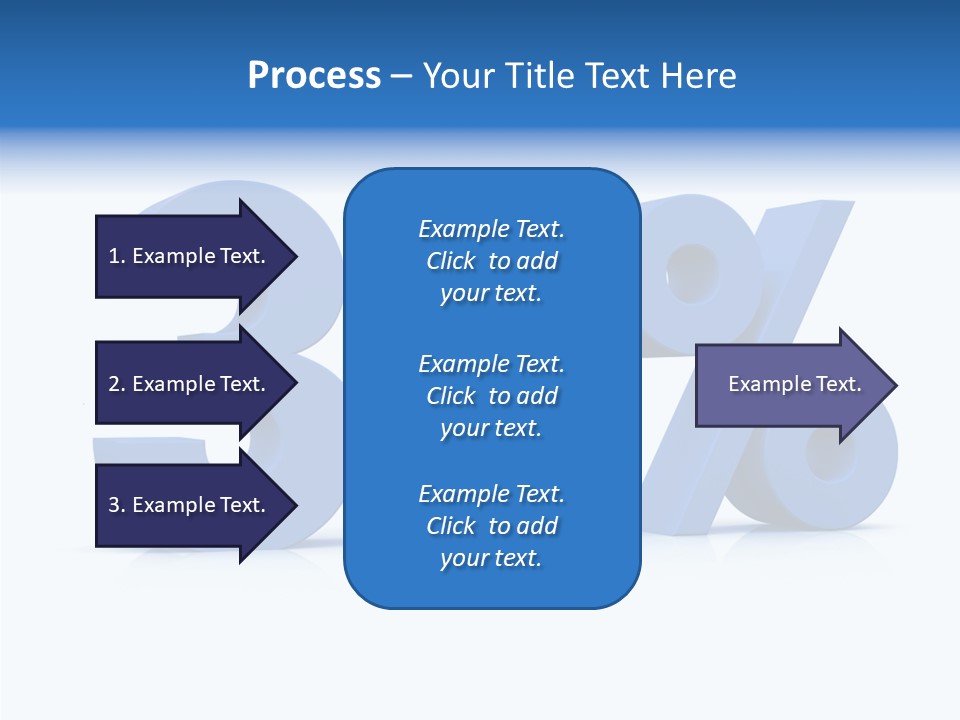 Process – Your Title Text Here

1. Example Text.

2. Example Text.

3. Example Text.

Example Text. Click to add your text.

Example Text. Click to add your text.

Example Text. Click to add your text.

Example Text.